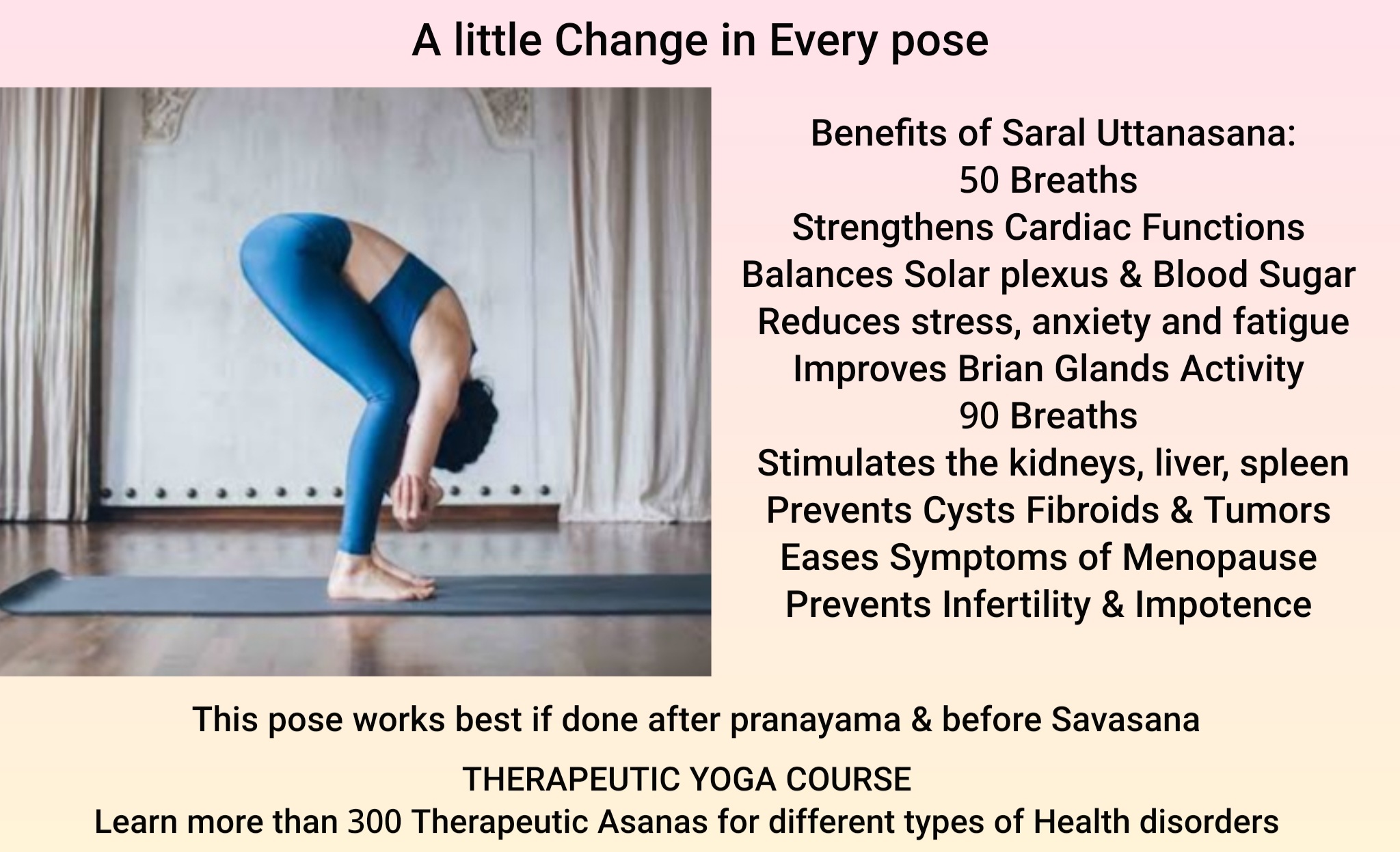 A little Change in Every pose

Benefits of Saral Uttanasana:
50 Breaths
Strengthens Cardiac Functions
Balances Solar plexus & Blood Sugar
Reduces stress, anxiety and fatigue
Improves Brian Glands Activity
90 Breaths
Stimulates the kidneys, liver, spleen
Prevents Cysts Fibroids & Tumors
Eases Symptoms of Menopause
Prevents Infertility & Impotence

This pose works best if done after pranayama & before Savasana

THERAPEUTIC YOGA COURSE
Learn more than 300 Therapeutic Asanas for different types of Health disorders